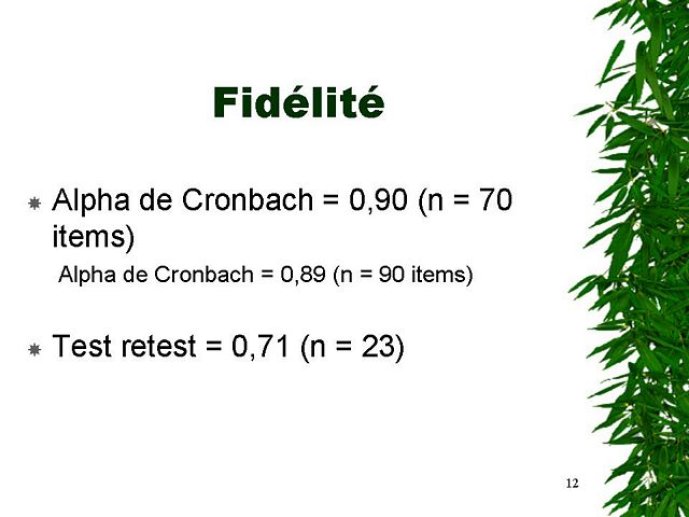 Fidélité

Alpha de Cronbach = 0,90 (n = 70 items)

Alpha de Cronbach = 0,89 (n = 90 items)

Test retest = 0,71 (n = 23)

12